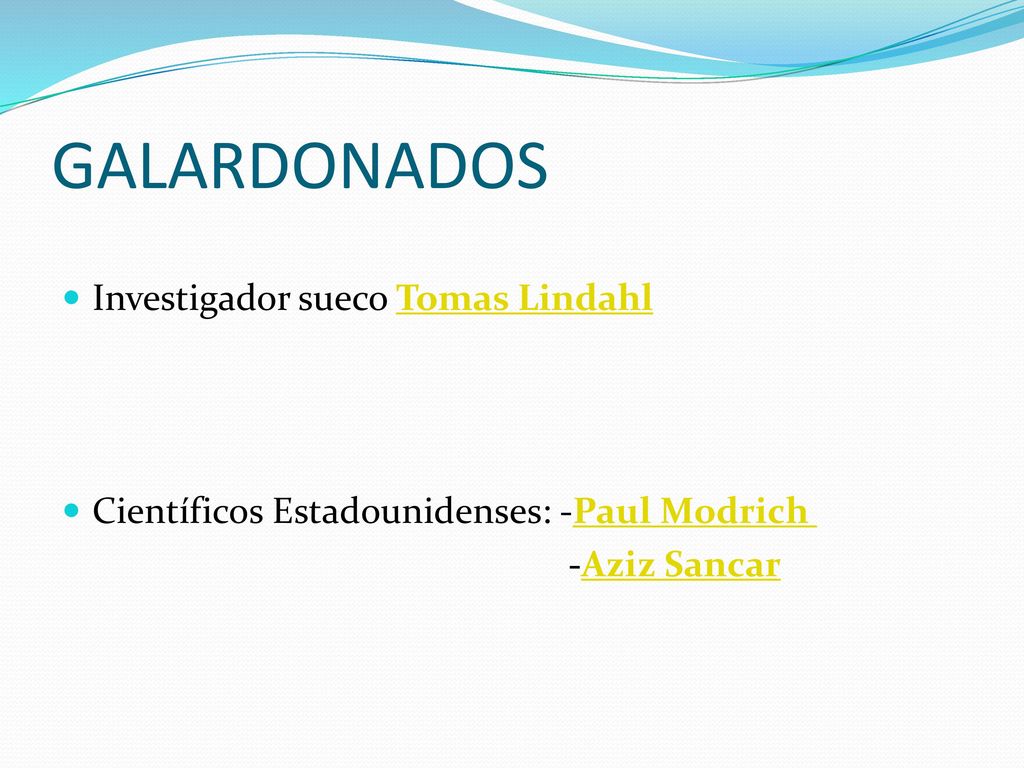 GALARDONADOS

Investigador sueco Tomas Lindahl

Científicos Estadounidenses: -Paul Modrich
-Aziz Sancar